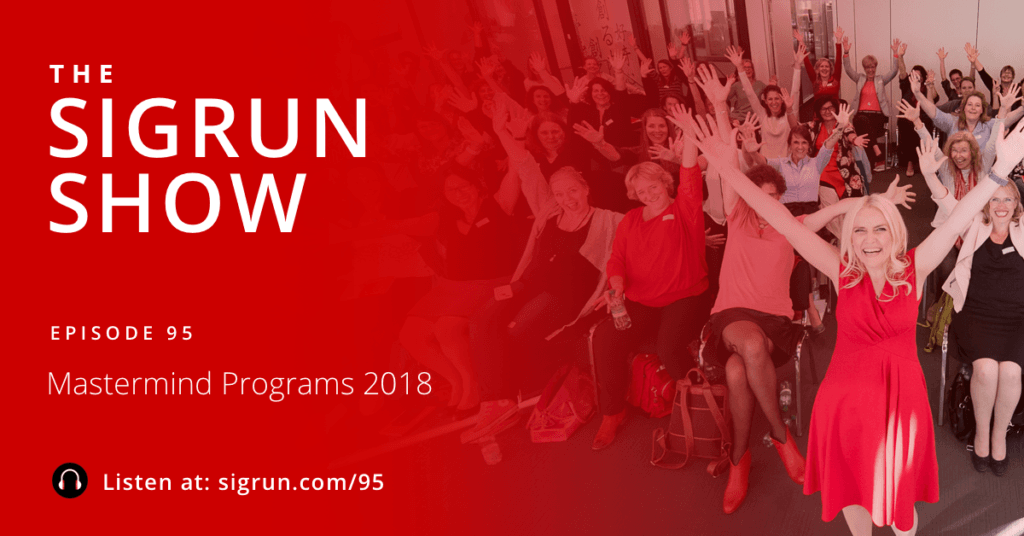 THE
SIGRUN
SHOW

EPISODE 95

Mastermind Programs 2018

Listen at: sigrun.com/95